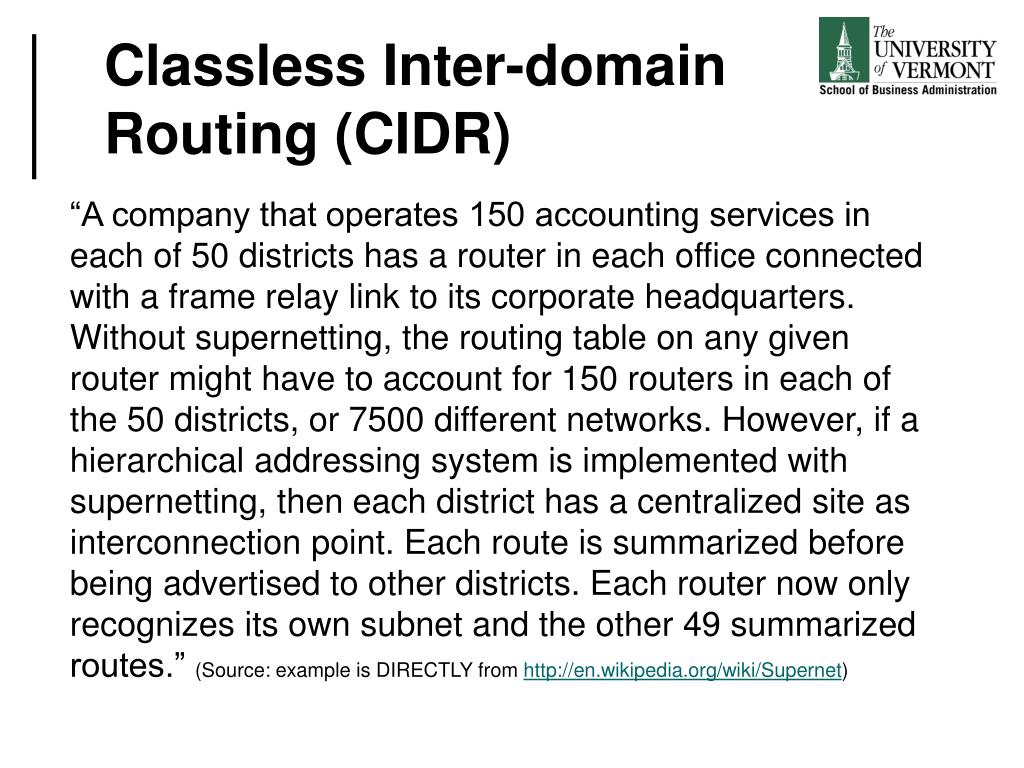 Classless Inter-domain Routing (CIDR)

The UNIVERSITY of VERMONT
School of Business Administration

“A company that operates 150 accounting services in each of 50 districts has a router in each office connected with a frame relay link to its corporate headquarters. Without supernetting, the routing table on any given router might have to account for 150 routers in each of the 50 districts, or 7500 different networks. However, if a hierarchical addressing system is implemented with supernetting, then each district has a centralized site as interconnection point. Each route is summarized before being advertised to other districts. Each router now only recognizes its own subnet and the other 49 summarized routes.” (Source: example is DIRECTLY from http://en.wikipedia.org/wiki/Supernet)